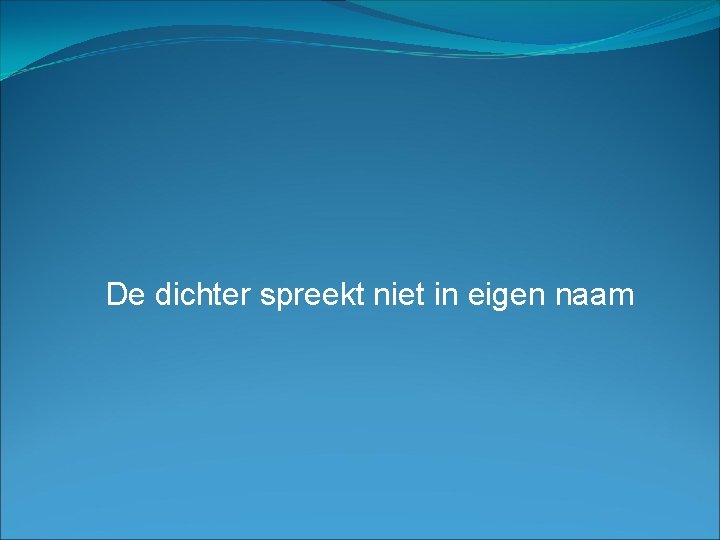 De dichter spreekt niet in eigen naam